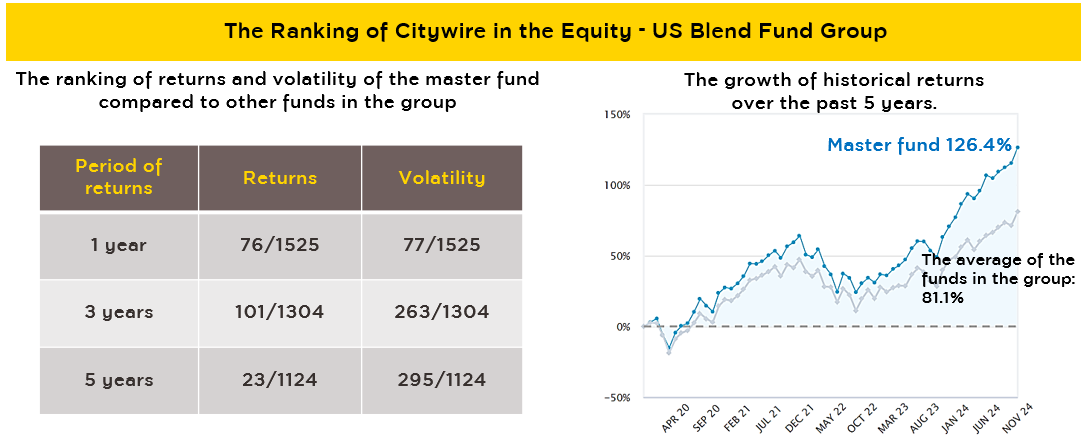 The Ranking of Citywire in the Equity - US Blend Fund Group

The ranking of returns and volatility of the master fund compared to other funds in the group

| Period of returns | Returns | Volatility |
|---|---|---|
| 1 year | 76/1525 | 77/1525 |
| 3 years | 101/1304 | 263/1304 |
| 5 years | 23/1124 | 295/1124 |

The growth of historical returns over the past 5 years.

150%
100%
50%
0%
-50%

Master fund 126.4%

The average of the funds in the group: 81.1%

APR 20
SEP 20
FEB 21
JUL 21
DEC 21
MAY 22
OCT 22
MAR 23
AUG 23
JAN 24
JUN 24
NOV 24